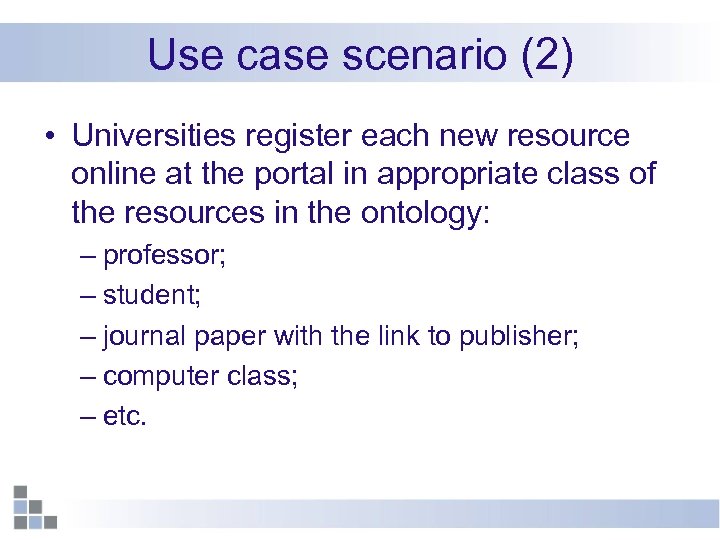 Use case scenario (2)

• Universities register each new resource online at the portal in appropriate class of the resources in the ontology:

– professor;

– student;

– journal paper with the link to publisher;

– computer class;

– etc.